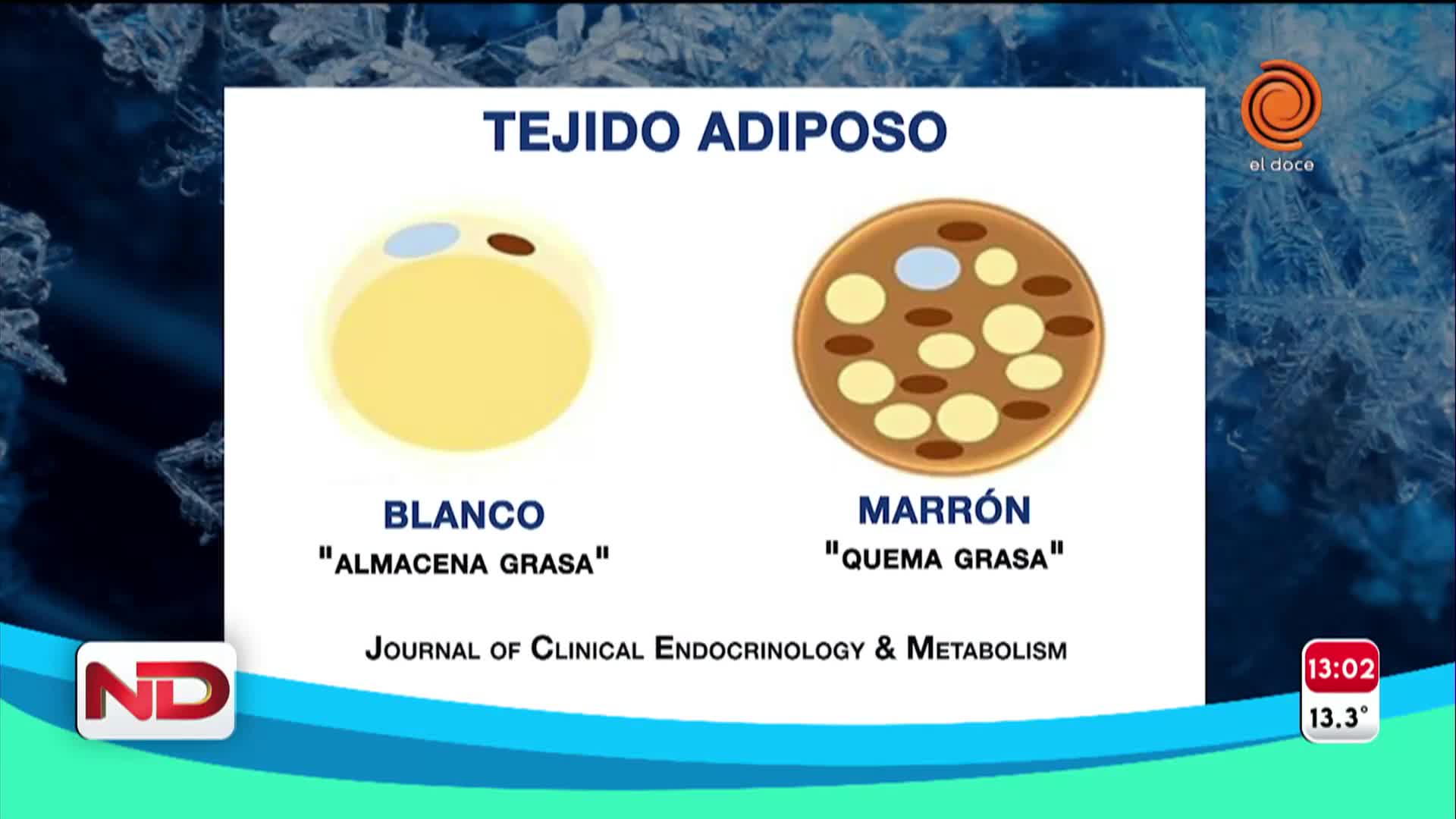 TEJIDO ADIPOSO

el doce

BLANCO
"ALMACENA GRASA"

MARRÓN
"QUEMA GRASA"

JOURNAL OF CLINICAL ENDOCRINOLOGY & METABOLISM

ND

13:02
13.3°